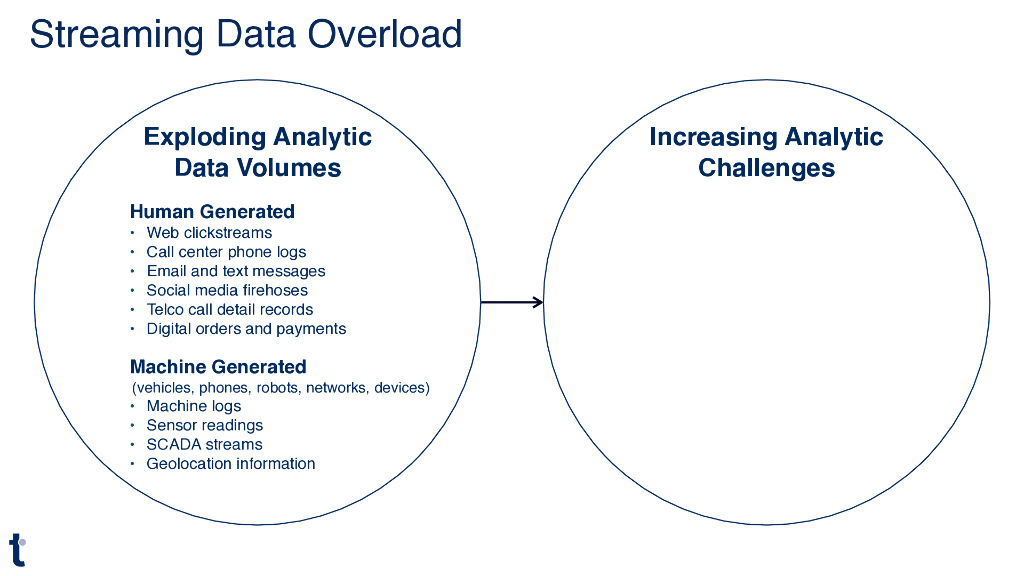 Streaming Data Overload

Exploding Analytic Data Volumes

Human Generated
• Web clickstreams
• Call center phone logs
• Email and text messages
• Social media firehoses
• Telco call detail records
• Digital orders and payments

Machine Generated
(vehicles, phones, robots, networks, devices)
• Machine logs
• Sensor readings
• SCADA streams
• Geolocation information

Increasing Analytic Challenges

t